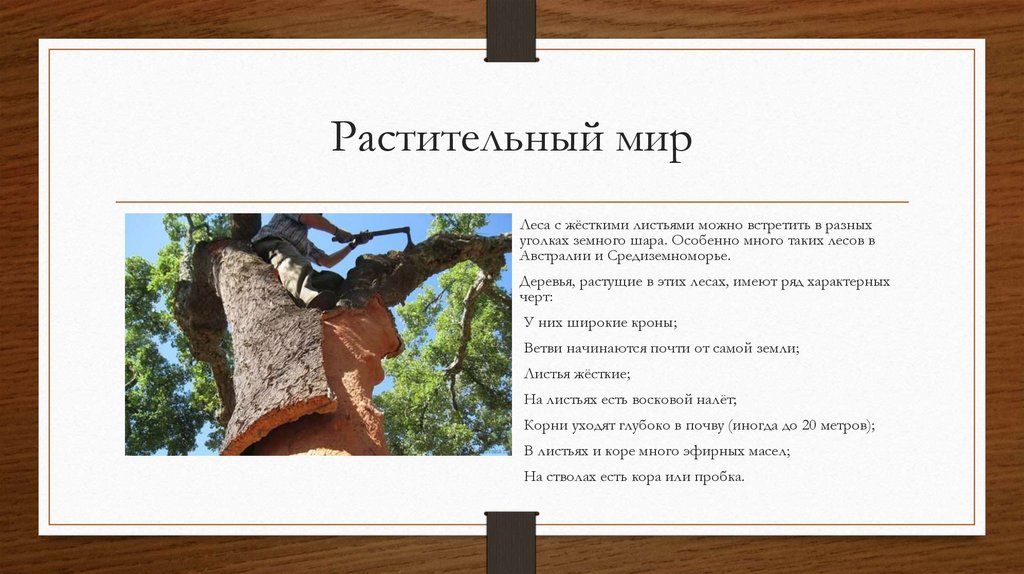 Растительный мир

Леса с жёсткими листьями можно встретить в разных уголках земного шара. Особенно много таких лесов в Австралии и Средиземноморье.

Деревья, растущие в этих лесах, имеют ряд характерных черт:

У них широкие кроны;

Ветви начинаются почти от самой земли;

Листья жёсткие;

На листьях есть восковой налёт;

Корни уходят глубоко в почву (иногда до 20 метров);

В листьях и коре много эфирных масел;

На стволах есть кора или пробка.